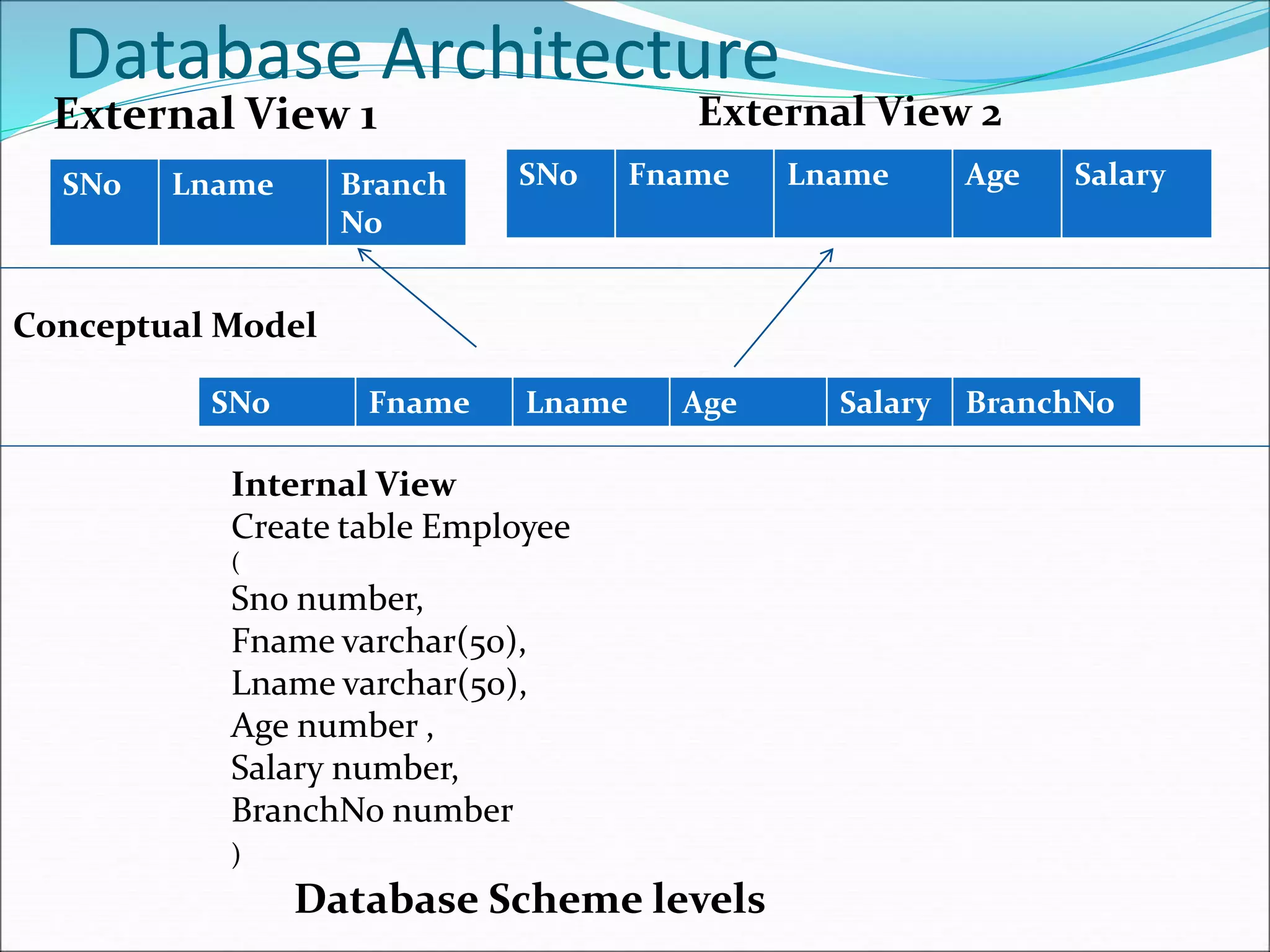 Database Architecture

External View 1

| SNo | Lname | Branch No |
|---|---|---|

External View 2

| SNo | Fname | Lname | Age | Salary |
|---|---|---|---|---|

Conceptual Model

| SNo | Fname | Lname | Age | Salary | BranchNo |
|---|---|---|---|---|---|

Internal View
Create table Employee
(
Sno number,
Fname varchar(50),
Lname varchar(50),
Age number ,
Salary number,
BranchNo number
)

Database Scheme levels